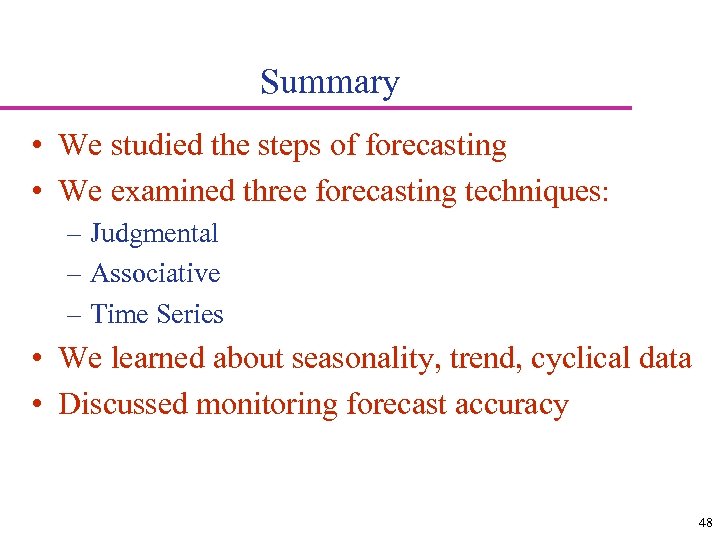 Summary

• We studied the steps of forecasting
• We examined three forecasting techniques:
– Judgmental
– Associative
– Time Series
• We learned about seasonality, trend, cyclical data
• Discussed monitoring forecast accuracy

48